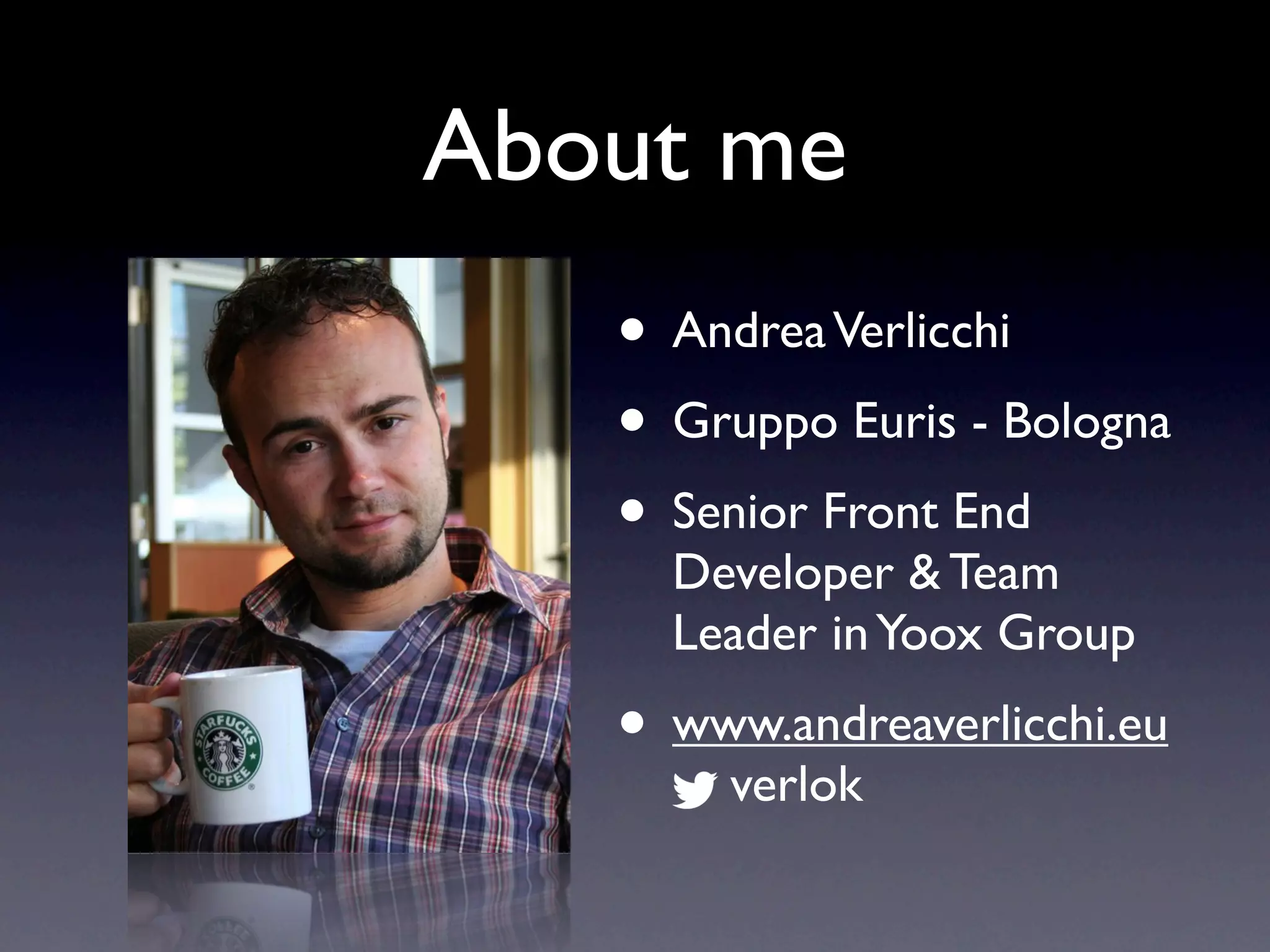 About me

STARFUCKS COFFEE

• Andrea Verlicchi

• Gruppo Euris - Bologna

• Senior Front End Developer & Team Leader in Yoox Group

• www.andreaverlicchi.eu verlok